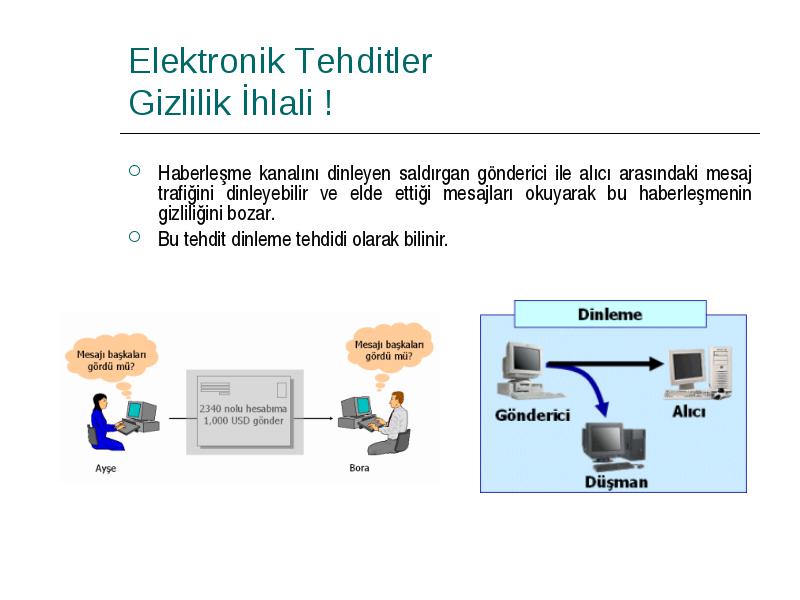 Elektronik Tehditler
Gizlilik İhlali !

○ Haberleşme kanalını dinleyen saldırgan gönderici ile alıcı arasındaki mesaj trafiğini dinleyebilir ve elde ettiği mesajları okuyarak bu haberleşmenin gizliliğini bozar.
○ Bu tehdit dinleme tehdidi olarak bilinir.

Mesajı başkaları gördü mü?

2340 nolu hesabıma 1,000 USD gönder

Mesajı başkaları gördü mü?

Ayşe

Bora

Dinleme

Gönderici

Alıcı

Düşman